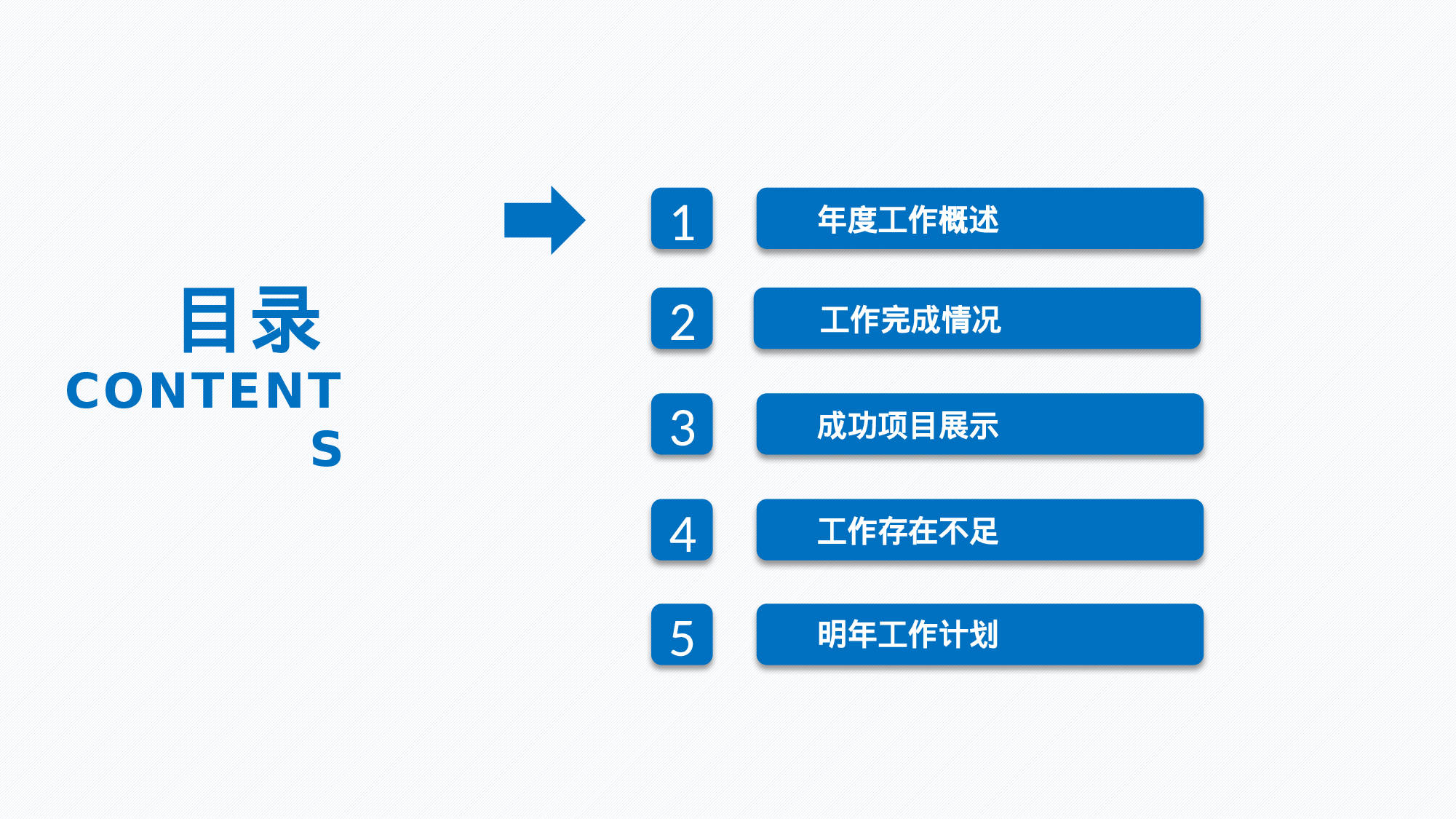 目录
CONTENTS

1 年度工作概述

2 工作完成情况

3 成功项目展示

4 工作存在不足

5 明年工作计划